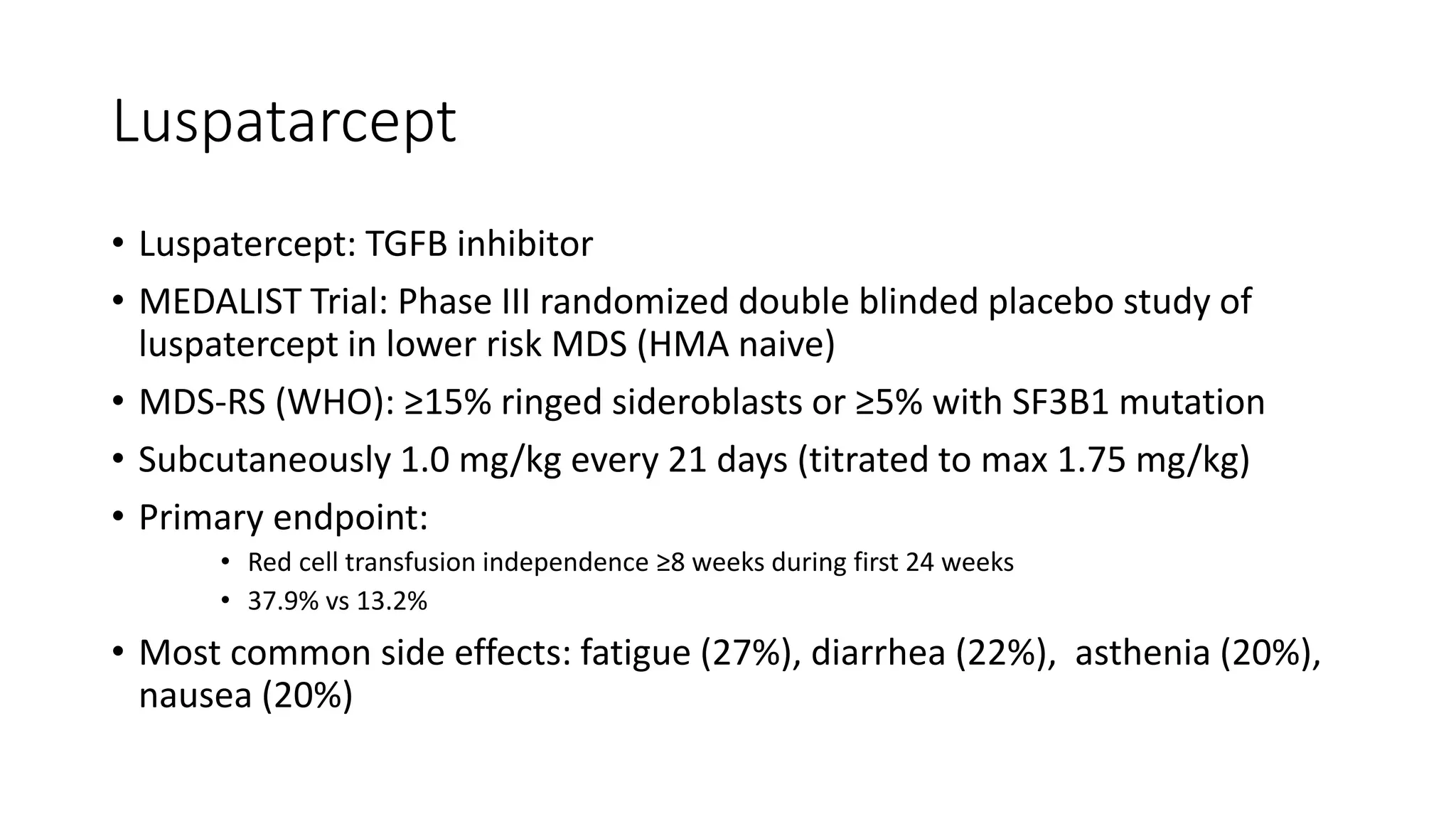 Luspatarcept

• Luspatercept: TGFB inhibitor
• MEDALIST Trial: Phase III randomized double blinded placebo study of luspatercept in lower risk MDS (HMA naive)
• MDS-RS (WHO): ≥15% ringed sideroblasts or ≥5% with SF3B1 mutation
• Subcutaneously 1.0 mg/kg every 21 days (titrated to max 1.75 mg/kg)
• Primary endpoint:
  • Red cell transfusion independence ≥8 weeks during first 24 weeks
  • 37.9% vs 13.2%
• Most common side effects: fatigue (27%), diarrhea (22%), asthenia (20%), nausea (20%)